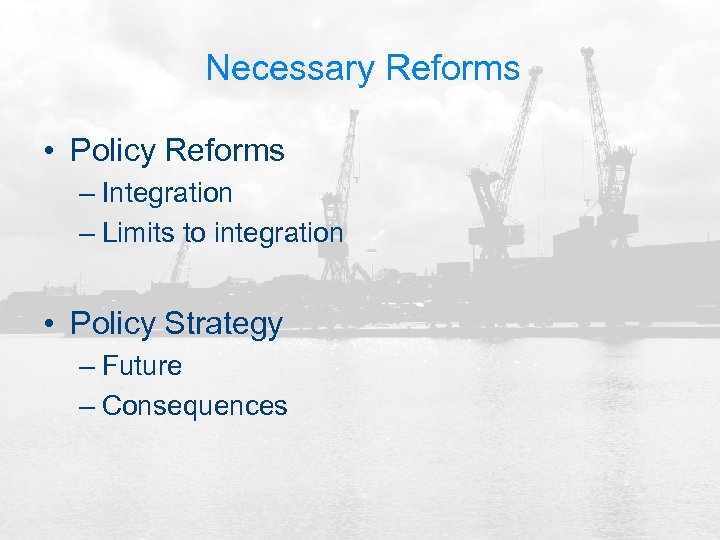 Necessary Reforms

• Policy Reforms
– Integration
– Limits to integration

• Policy Strategy
– Future
– Consequences